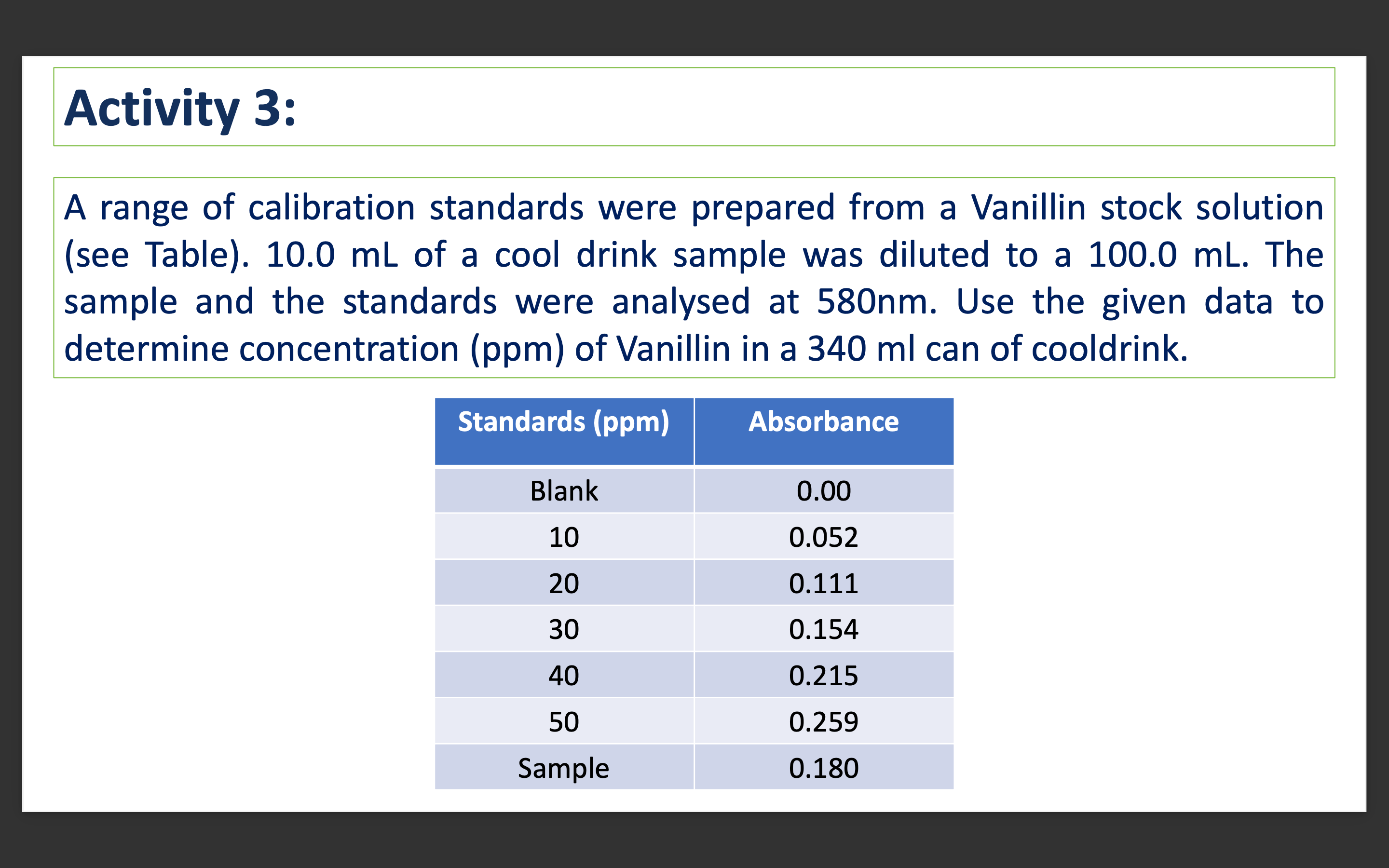 Activity 3:

A range of calibration standards were prepared from a Vanillin stock solution (see Table). 10.0 mL of a cool drink sample was diluted to a 100.0 mL. The sample and the standards were analysed at 580nm. Use the given data to determine concentration (ppm) of Vanillin in a 340 ml can of cooldrink.

| Standards (ppm) | Absorbance |
|---|---|
| Blank | 0.00 |
| 10 | 0.052 |
| 20 | 0.111 |
| 30 | 0.154 |
| 40 | 0.215 |
| 50 | 0.259 |
| Sample | 0.180 |